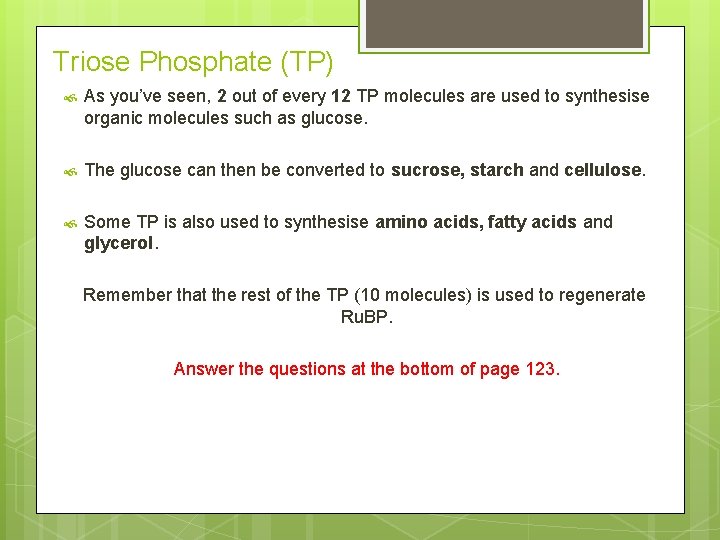 Triose Phosphate (TP)

As you've seen, 2 out of every 12 TP molecules are used to synthesise organic molecules such as glucose.

The glucose can then be converted to sucrose, starch and cellulose.

Some TP is also used to synthesise amino acids, fatty acids and glycerol.

Remember that the rest of the TP (10 molecules) is used to regenerate RuBP.

Answer the questions at the bottom of page 123.